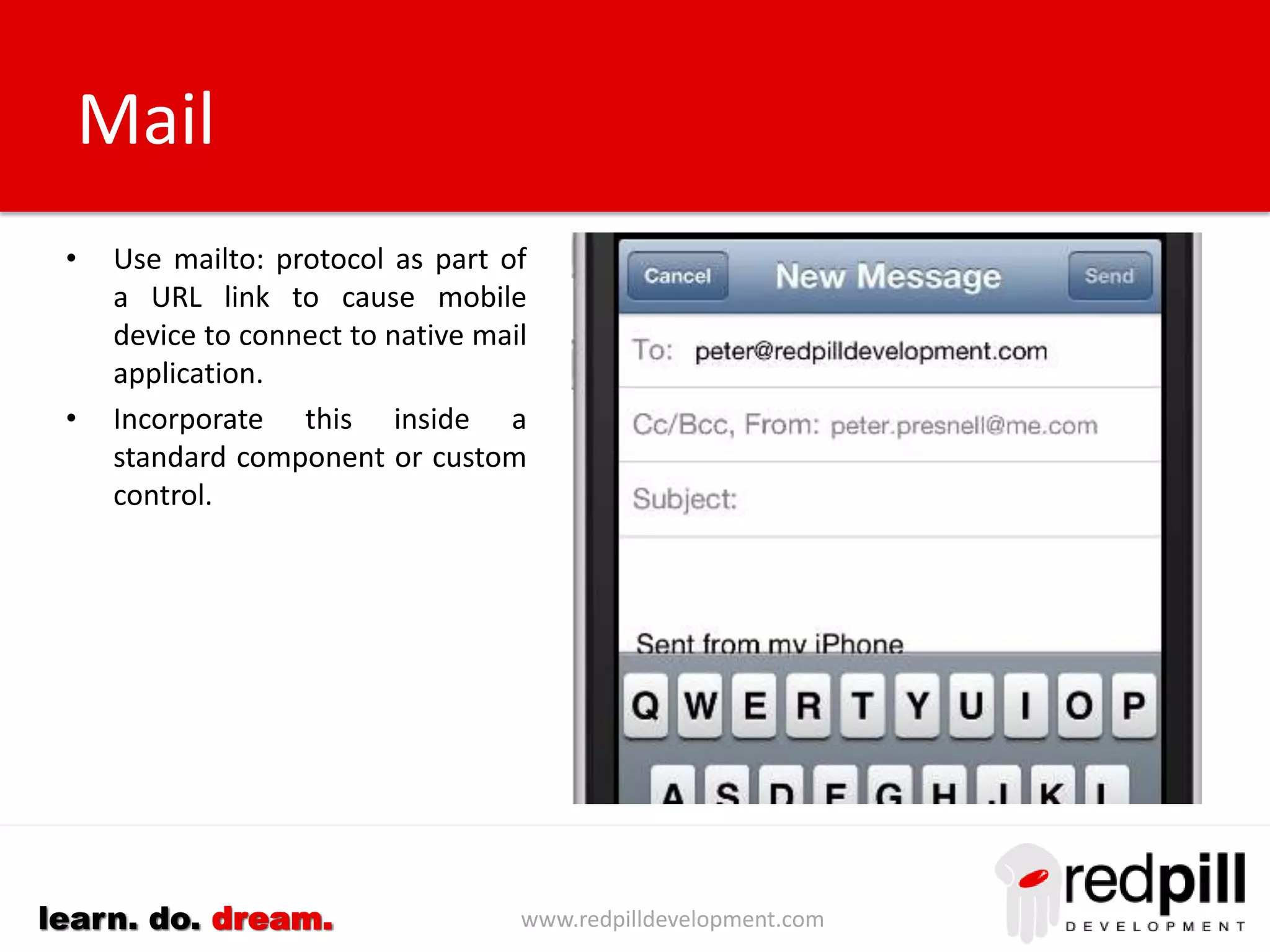 Mail

• Use mailto: protocol as part of a URL link to cause mobile device to connect to native mail application.
• Incorporate this inside a standard component or custom control.

Cancel New Message Send
To: peter@redpilldevelopment.com
Cc/Bcc, From: peter.presnell@me.com
Subject:

Sent from my iPhone

Q W E R T Y U I O P
A S D F G H J K L

learn. do. dream.

www.redpilldevelopment.com

redpill DEVELOPMENT